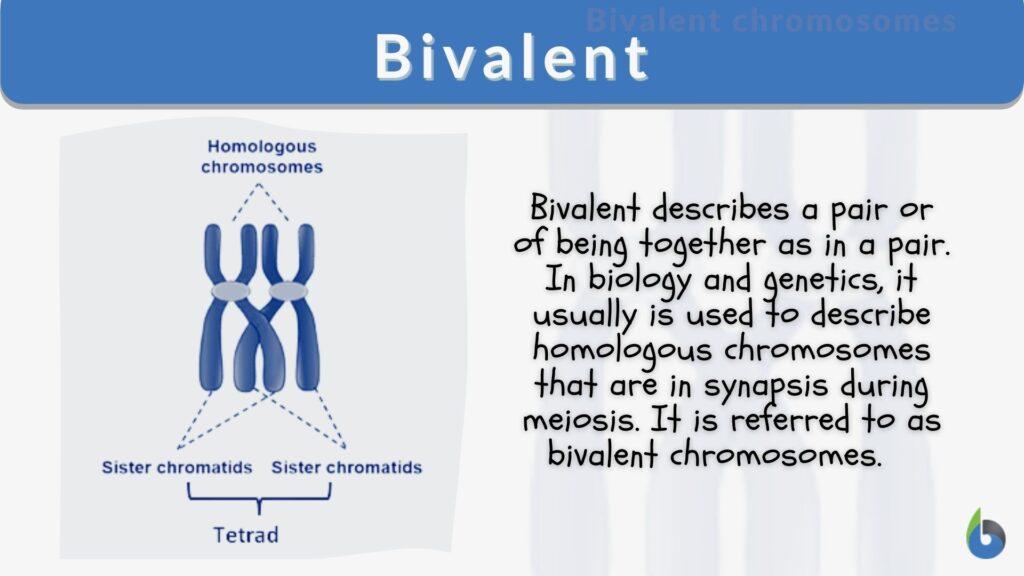 Bivalent chromosomes

Bivalent

Homologous chromosomes

Sister chromatids Sister chromatids

Tetrad

Bivalent describes a pair or of being together as in a pair. In biology and genetics, it usually is used to describe homologous chromosomes that are in synapsis during meiosis. It is referred to as bivalent chromosomes.